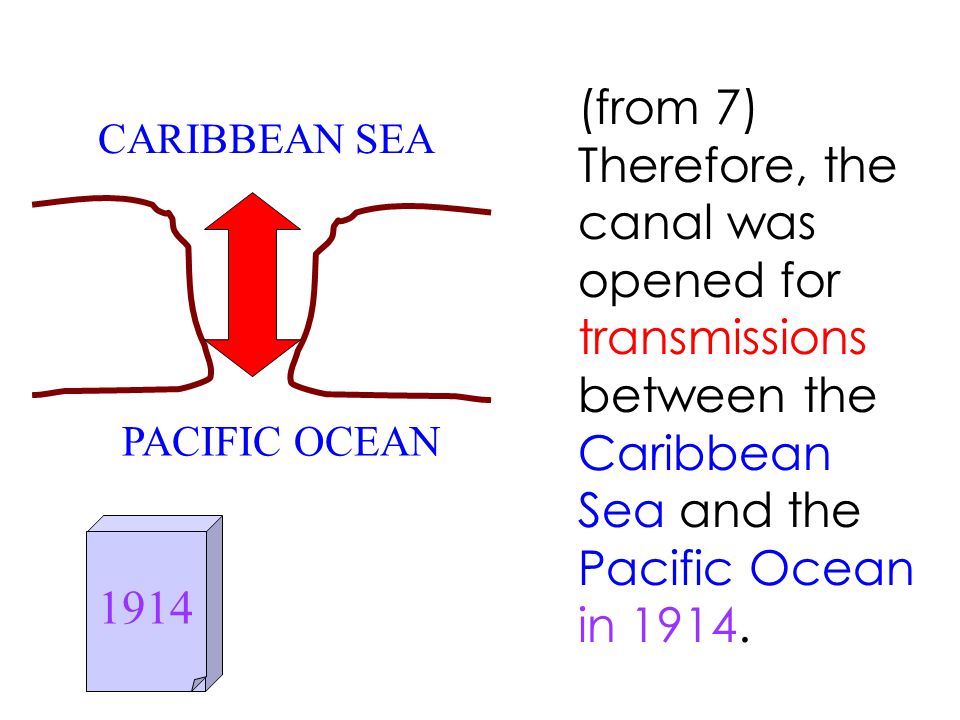 CARIBBEAN SEA

PACIFIC OCEAN

1914

(from 7) Therefore, the canal was opened for transmissions between the Caribbean Sea and the Pacific Ocean in 1914.